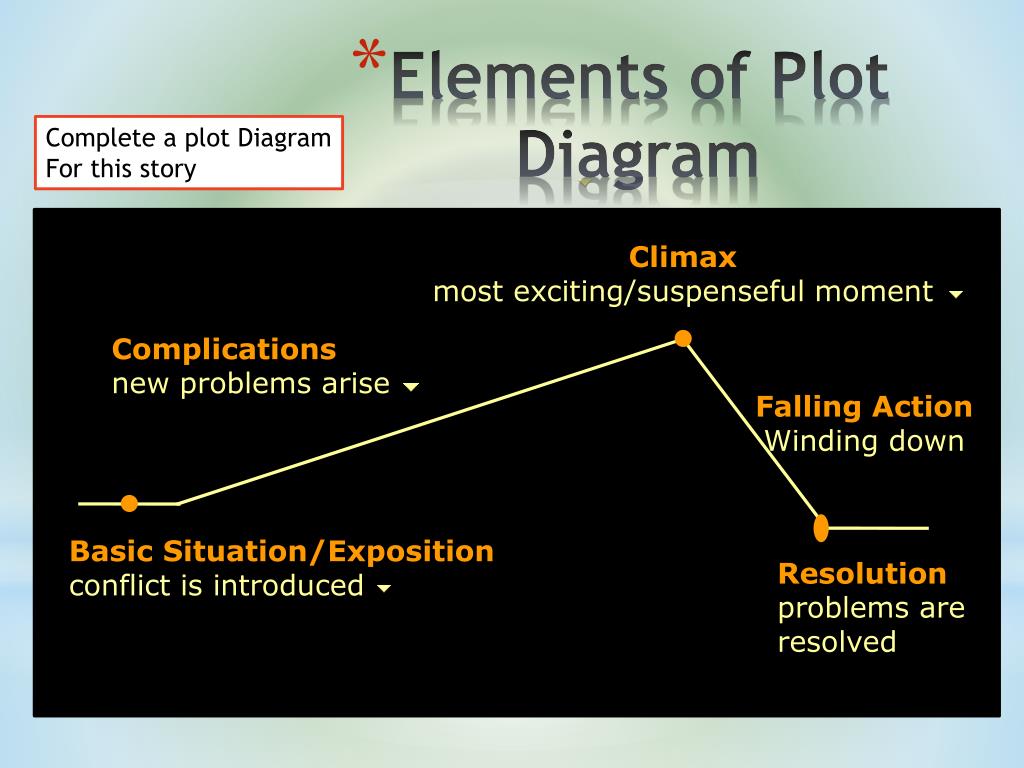 *Elements of Plot Diagram

Complete a plot Diagram
For this story

Climax
most exciting/suspenseful moment

Complications
new problems arise

Falling Action
Winding down

Basic Situation/Exposition
conflict is introduced

Resolution
problems are resolved